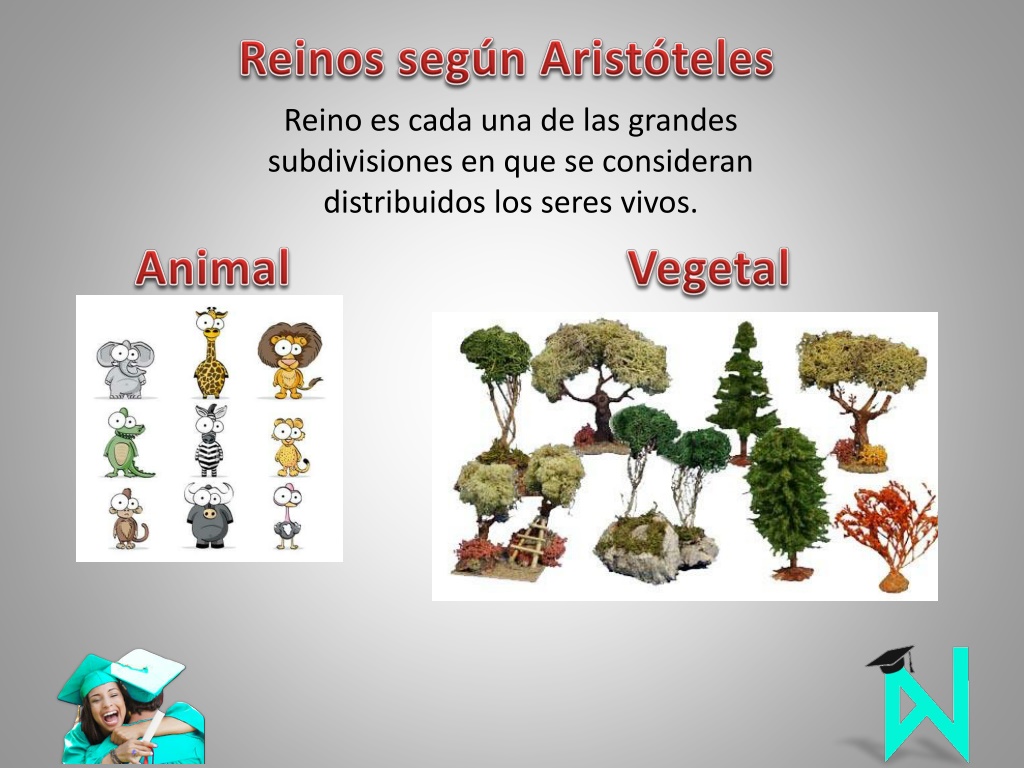 Reinos según Aristóteles

Reino es cada una de las grandes subdivisiones en que se consideran distribuidos los seres vivos.

Animal

Vegetal